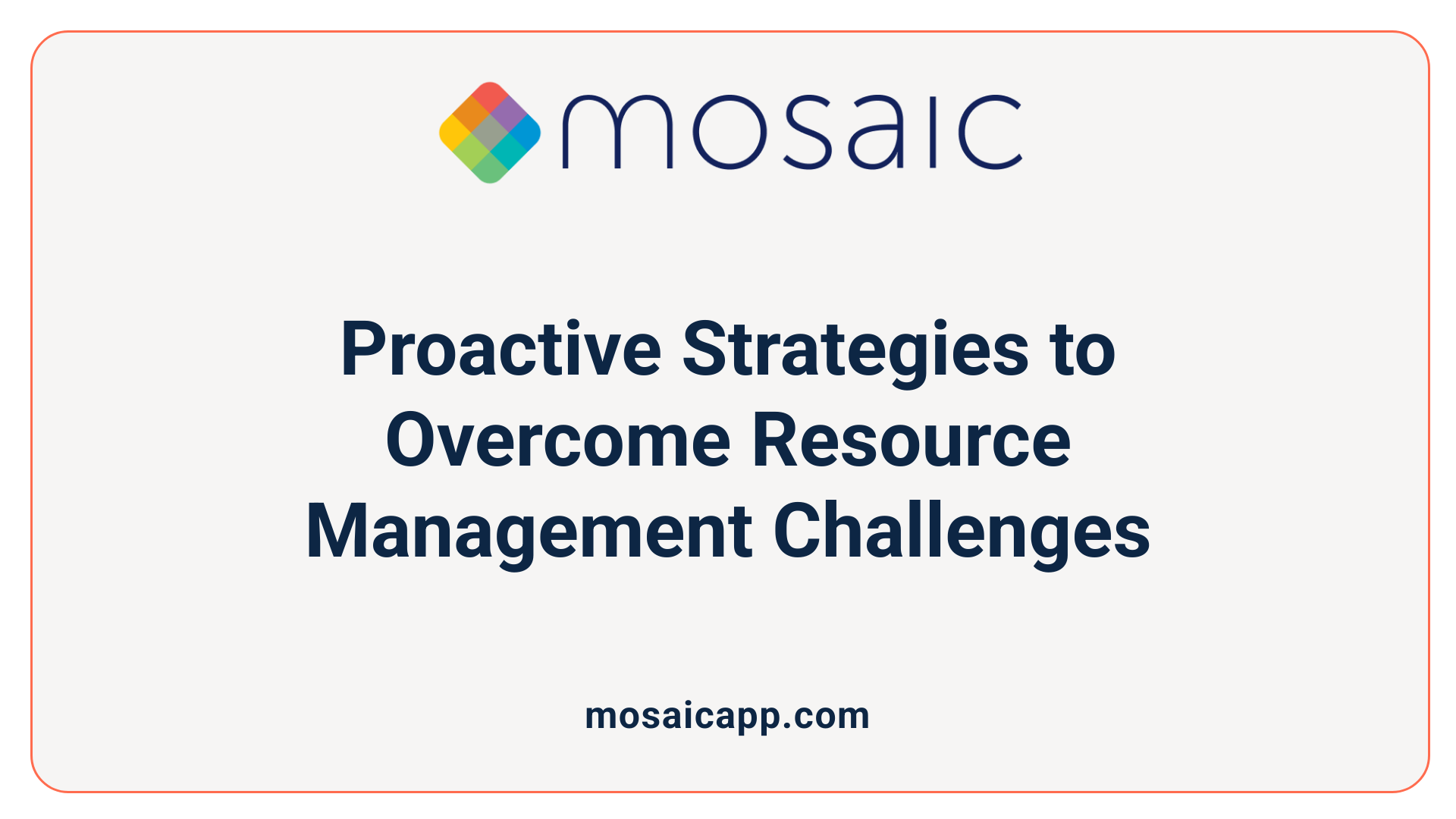 mosaic

Proactive Strategies to Overcome Resource Management Challenges

mosaicapp.com